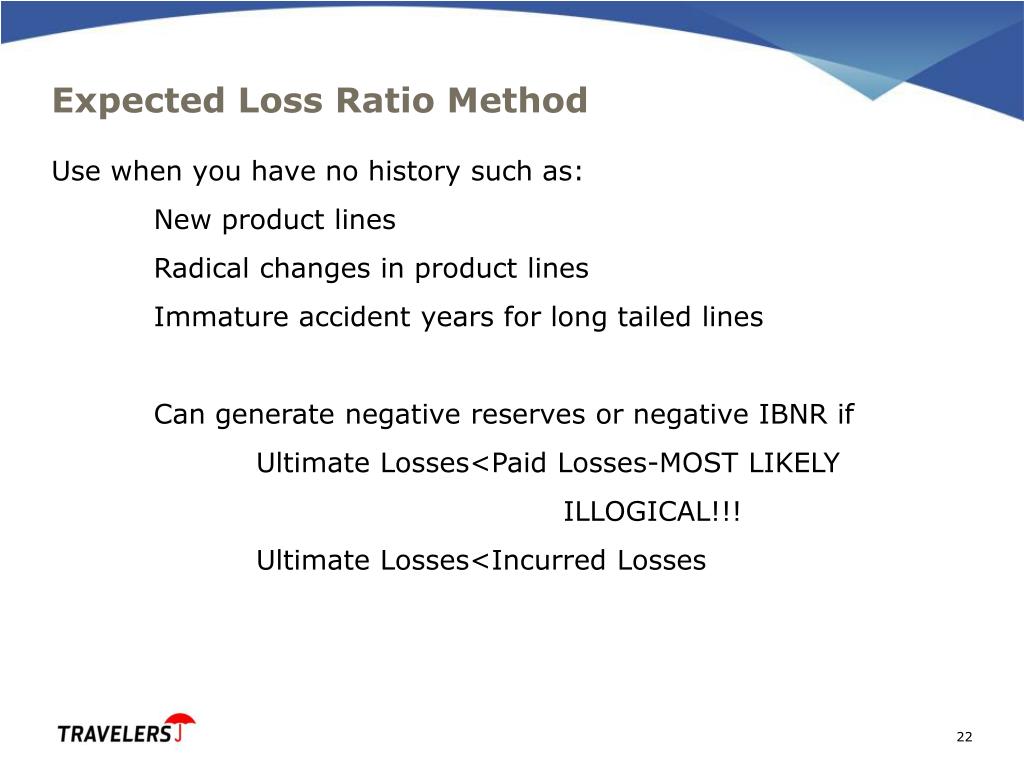 Expected Loss Ratio Method

Use when you have no history such as:

New product lines

Radical changes in product lines

Immature accident years for long tailed lines

Can generate negative reserves or negative IBNR if

Ultimate Losses<Paid Losses-MOST LIKELY ILLOGICAL!!!

Ultimate Losses<Incurred Losses

TRAVELERS

22